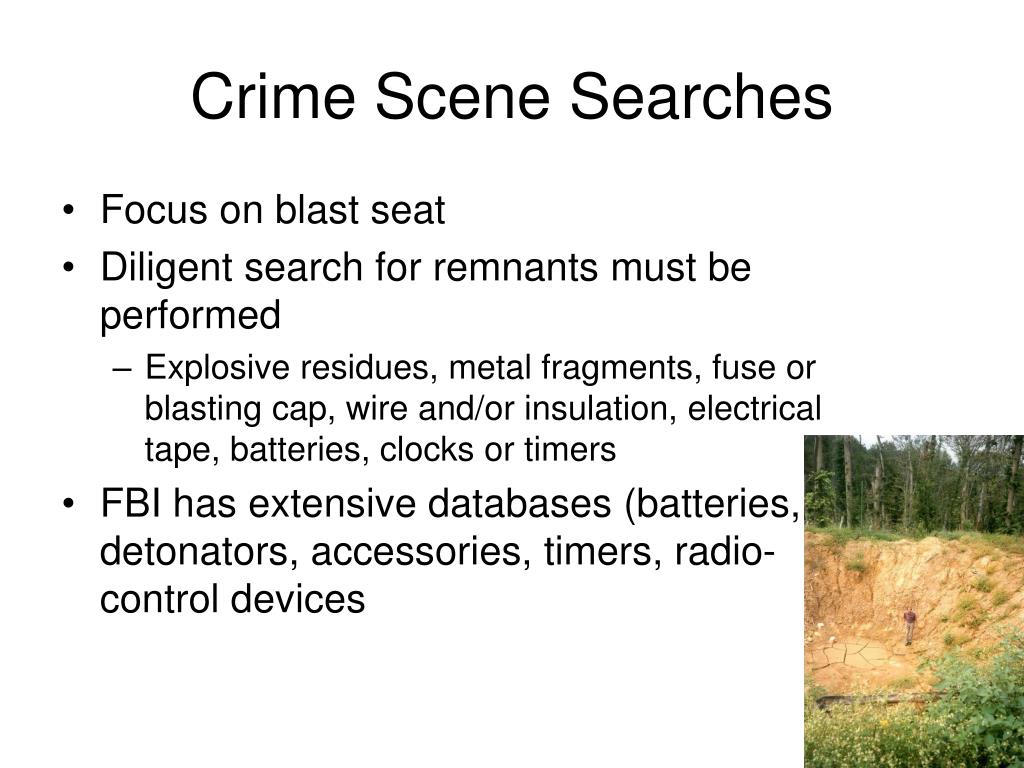 Crime Scene Searches

• Focus on blast seat
• Diligent search for remnants must be performed
– Explosive residues, metal fragments, fuse or blasting cap, wire and/or insulation, electrical tape, batteries, clocks or timers
• FBI has extensive databases (batteries, detonators, accessories, timers, radio-control devices